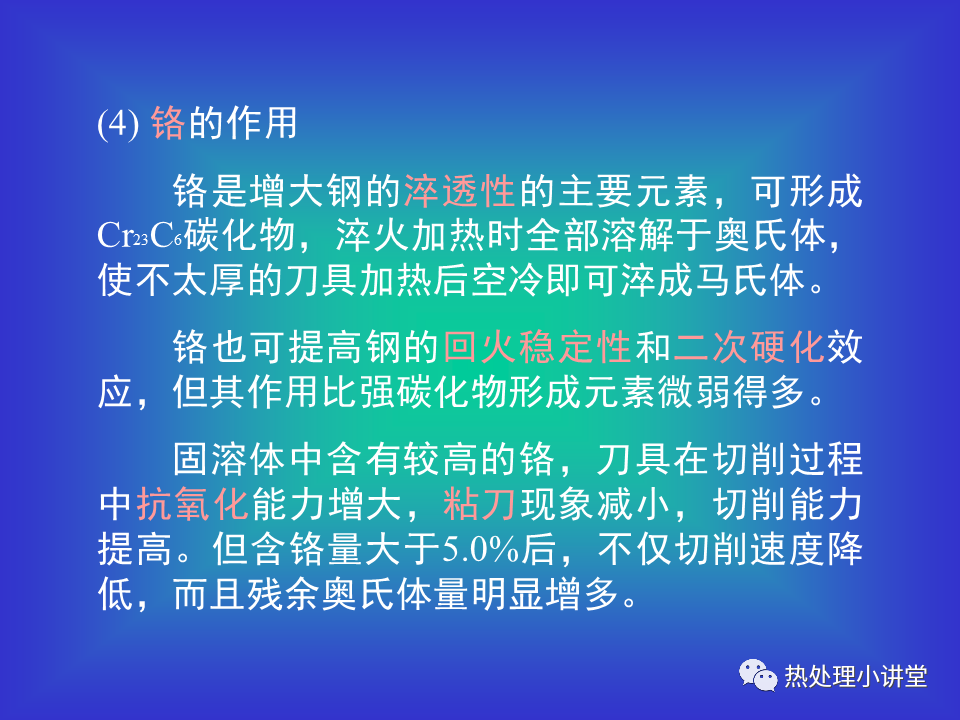 (4) 铬的作用

铬是增大钢的淬透性的主要元素，可形成$Cr_{23}C_6$碳化物，淬火加热时全部溶解于奥氏体，使不太厚的刀具加热后空冷即可淬成马氏体。

铬也可提高钢的回火稳定性和二次硬化效应，但其作用比强碳化物形成元素微弱得多。

固溶体中含有较高的铬，刀具在切削过程中抗氧化能力增大，粘刀现象减小，切削能力提高。但含铬量大于5.0%后，不仅切削速度降低，而且残余奥氏体量明显增多。

热处理小讲堂